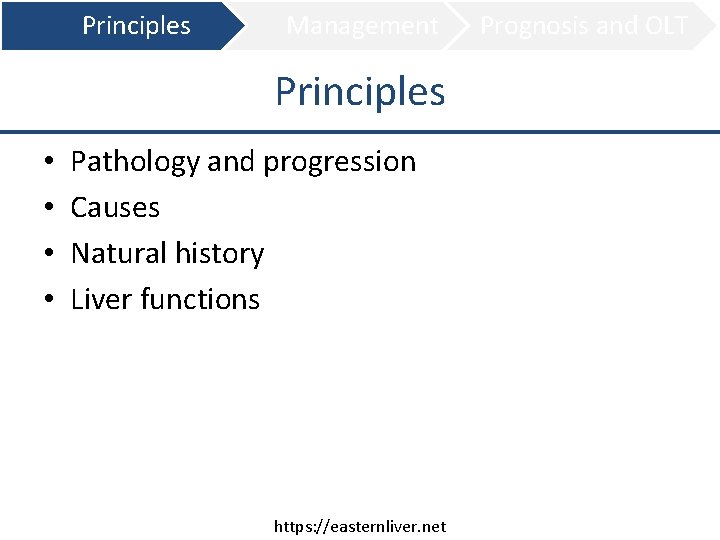 Principles Management Prognosis and OLT

Principles

• Pathology and progression
• Causes
• Natural history
• Liver functions

https://easternliver.net